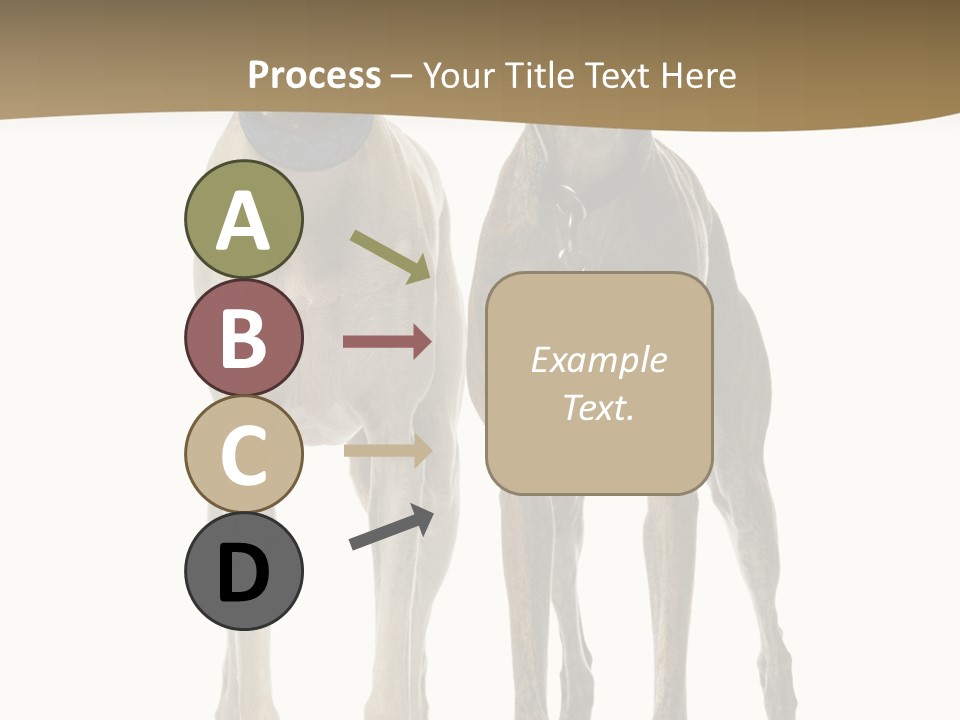 Process – Your Title Text Here

A

B

C

D

Example Text.